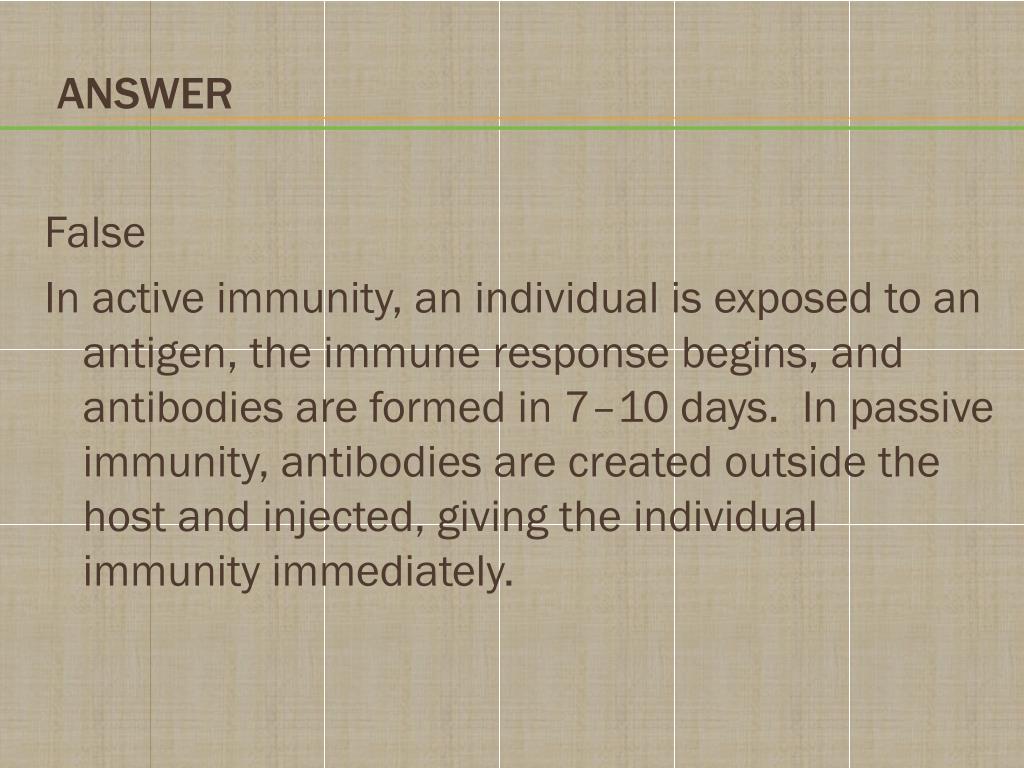 ANSWER

False

In active immunity, an individual is exposed to an antigen, the immune response begins, and antibodies are formed in 7–10 days. In passive immunity, antibodies are created outside the host and injected, giving the individual immunity immediately.